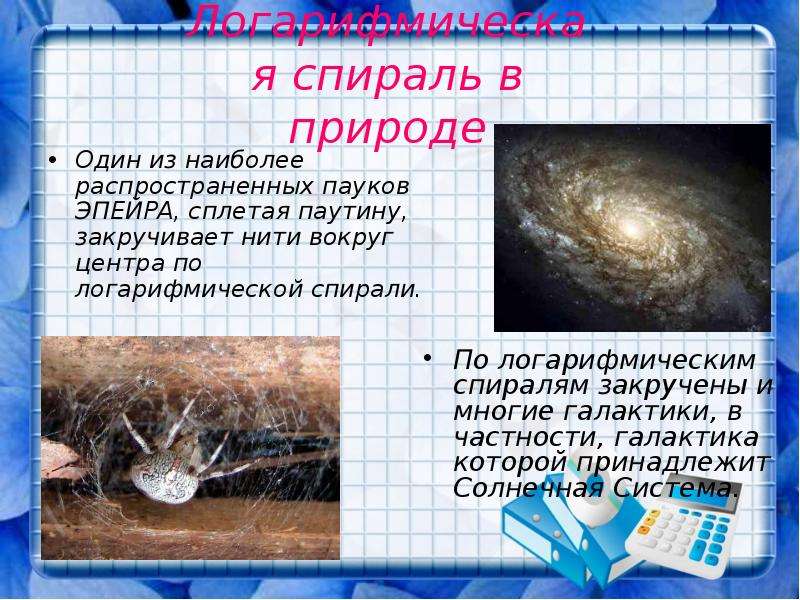 Логарифмическа я спираль в природе

• Один из наиболее распространенных пауков ЭПЕЙРА, сплетая паутину, закручивает нити вокруг центра по логарифмической спирали.

• По логарифмическим спиралям закручены и многие галактики, в частности, галактика которой принадлежит Солнечная Система.